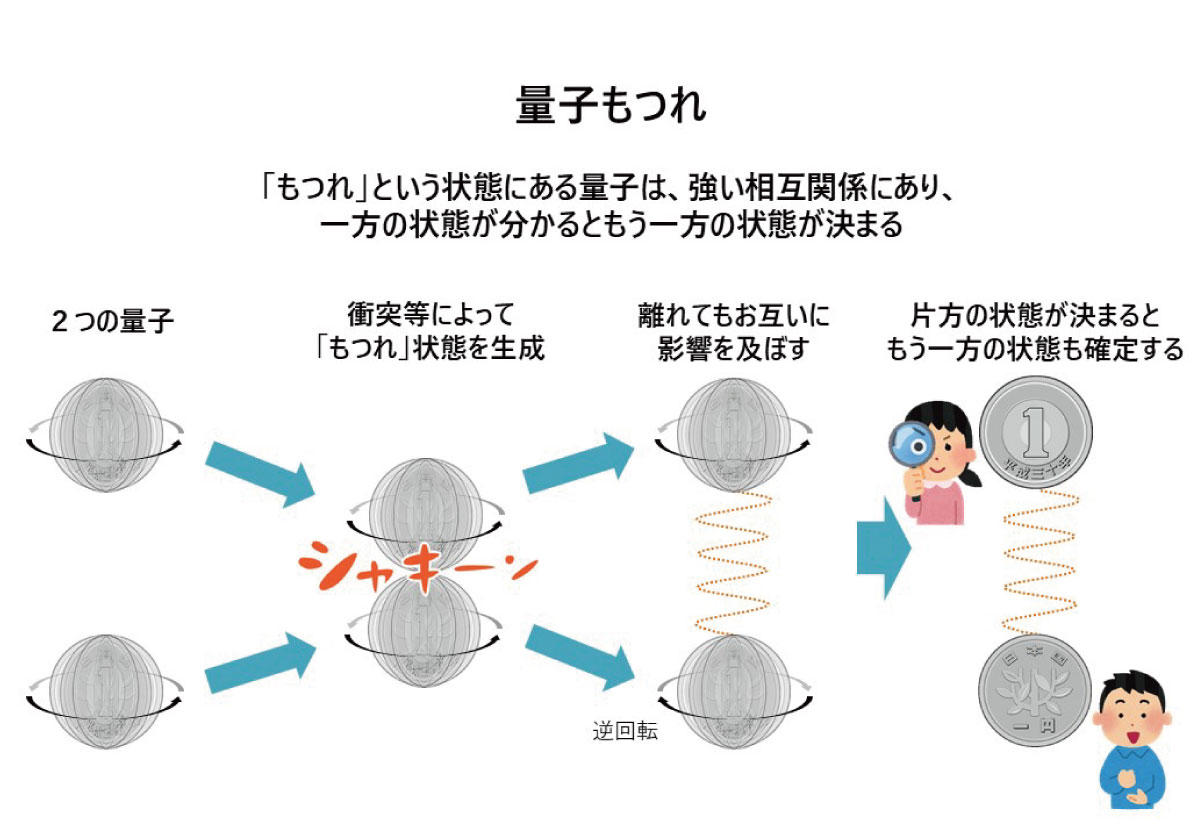 量子もつれ

「もつれ」という状態にある量子は、強い相互関係にあり、一方の状態が分かるともう一方の状態が決まる

2つの量子

衝突等によって「もつれ」状態を生成

シャキーン

離れてもお互いに影響を及ぼす

逆回転

片方の状態が決まるともう一方の状態も確定する

1

平成三十年

日本国

一円